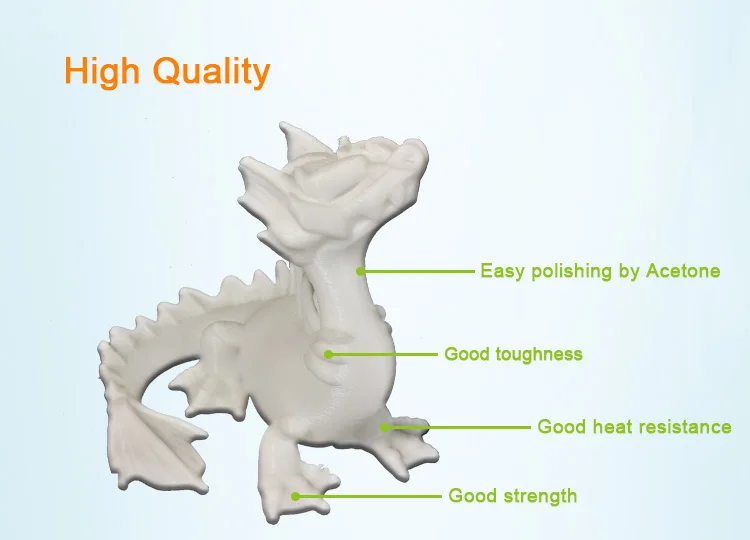 High Quality

Easy polishing by Acetone

Good toughness

Good heat resistance

Good strength